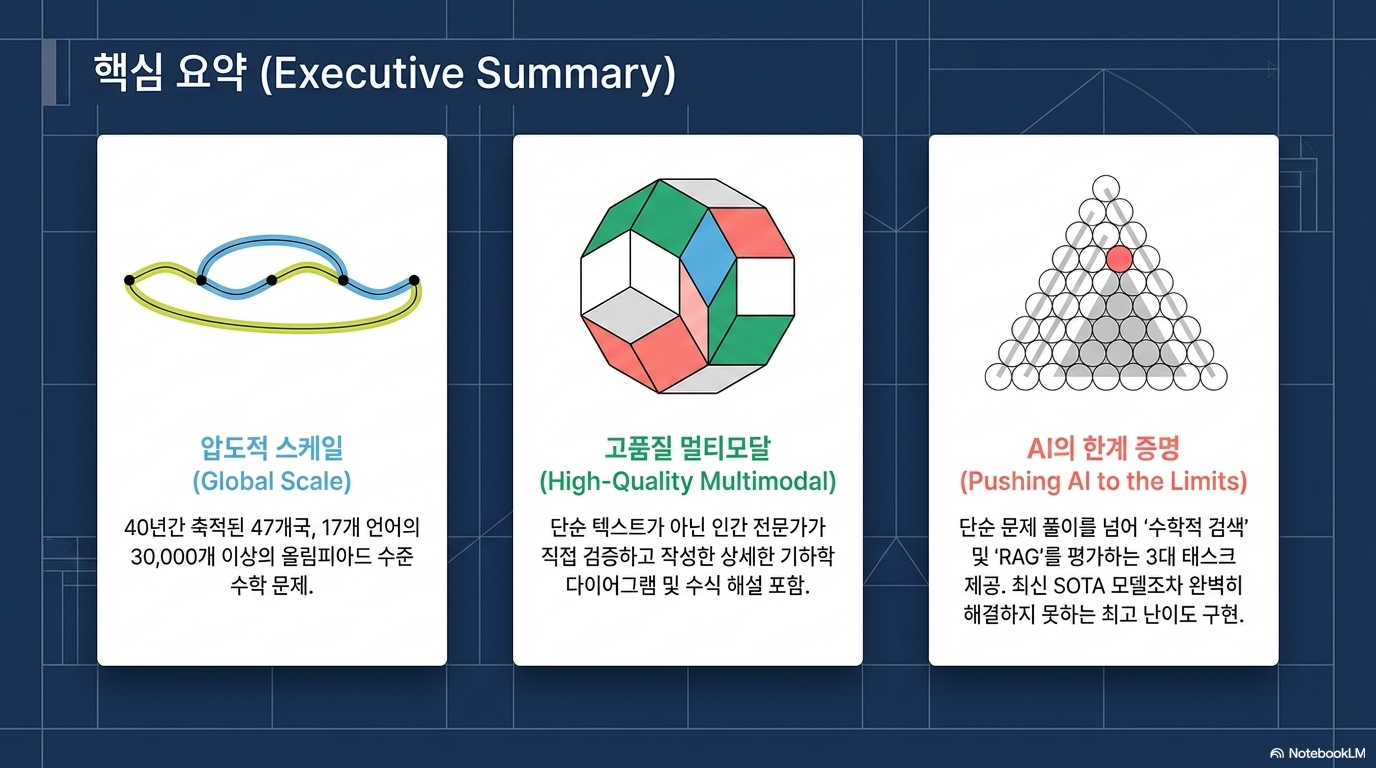 핵심 요약 (Executive Summary)

압도적 스케일
(Global Scale)

40년간 축적된 47개국, 17개 언어의 30,000개 이상의 올림피아드 수준 수학 문제.

고품질 멀티모달
(High-Quality Multimodal)

단순 텍스트가 아닌 인간 전문가가 직접 검증하고 작성한 상세한 기하학 다이어그램 및 수식 해설 포함.

AI의 한계 증명
(Pushing AI to the Limits)

단순 문제 풀이를 넘어 '수학적 검색' 및 'RAG'를 평가하는 3대 태스크 제공. 최신 SOTA 모델조차 완벽히 해결하지 못하는 최고 난이도 구현.

NotebookLM